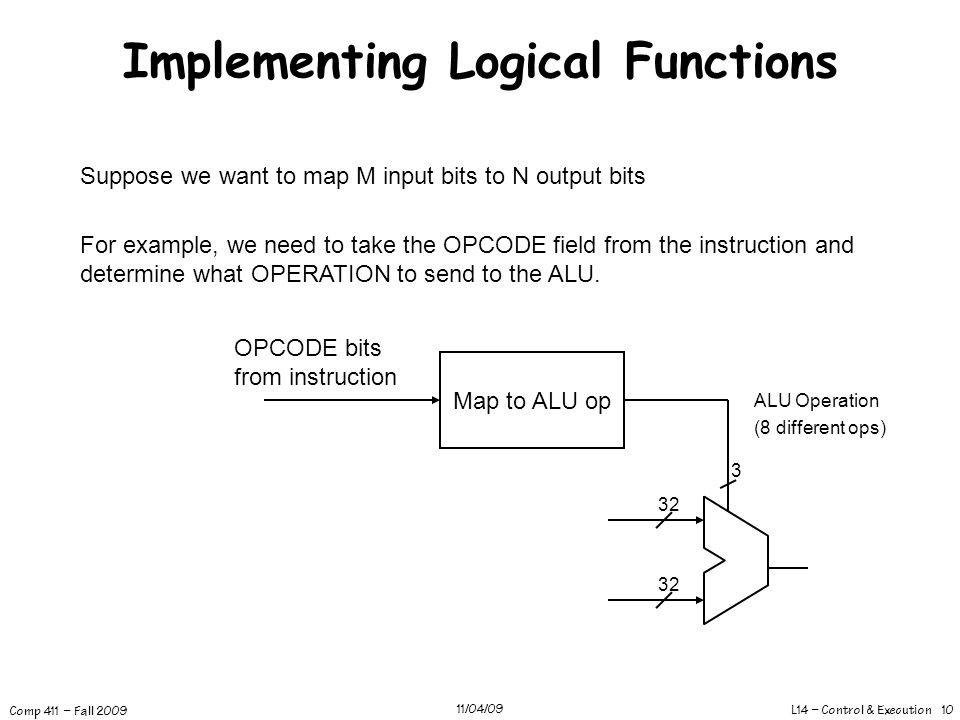 Implementing Logical Functions

Suppose we want to map M input bits to N output bits

For example, we need to take the OPCODE field from the instruction and determine what OPERATION to send to the ALU.

OPCODE bits from instruction

Map to ALU op

ALU Operation (8 different ops)

3

32

32

Comp 411 – Fall 2009

11/04/09

L14 – Control & Execution 10